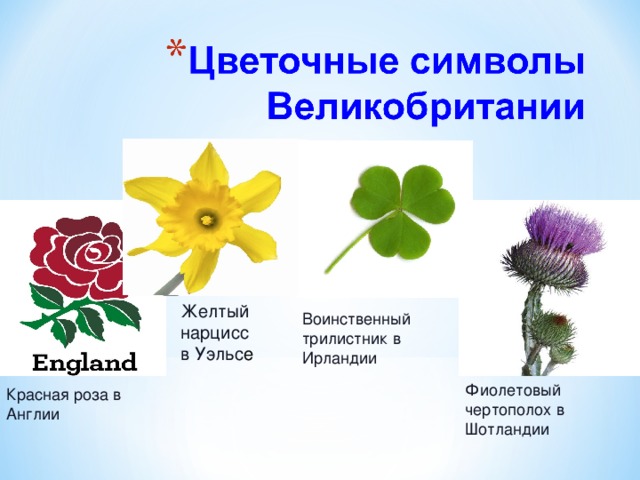 *Цветочные символы Великобритании

England

Красная роза в Англии

Желтый нарцисс в Уэльсе

Воинственный трилистник в Ирландии

Фиолетовый чертополох в Шотландии